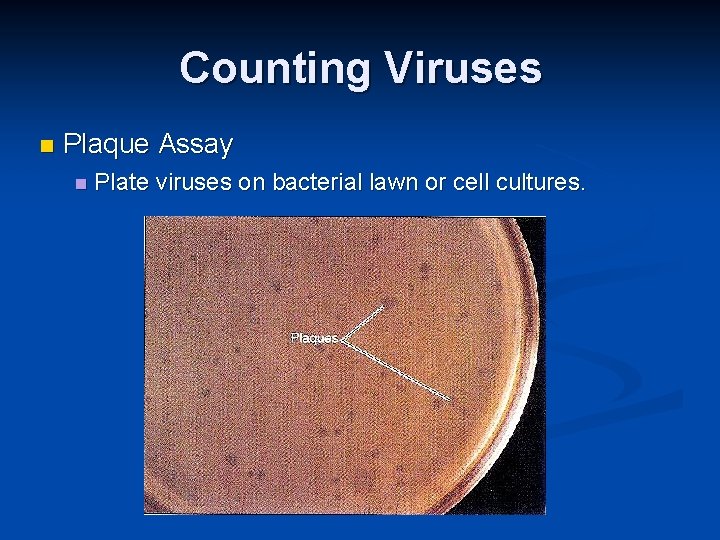 Counting Viruses

Plaque Assay

Plate viruses on bacterial lawn or cell cultures.

Plaques